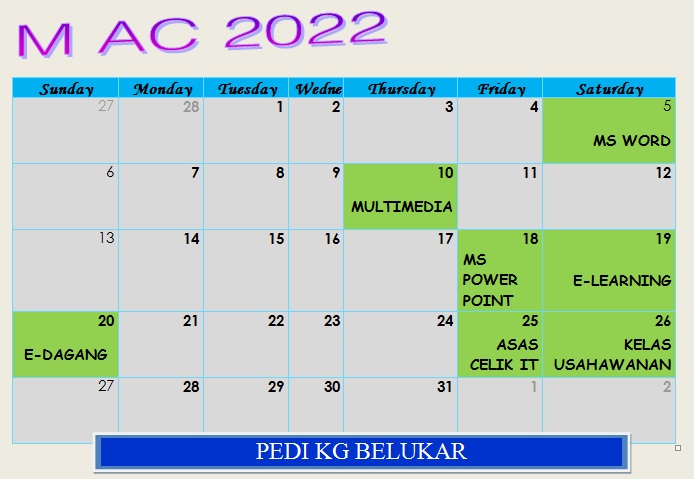 M AC 2022

| Sunday | Monday | Tuesday | Wedne | Thursday | Friday | Saturday |
|---|---|---|---|---|---|---|
| 27 | 28 | 1 | 2 | 3 | 4 | 5 MS WORD |
| 6 | 7 | 8 | 9 | 10 MULTIMEDIA | 11 | 12 |
| 13 | 14 | 15 | 16 | 17 | 18 MS POWER POINT | 19 E-LEARNING |
| 20 E-DAGANG | 21 | 22 | 23 | 24 | 25 ASAS CELIK IT | 26 KELAS USAHAWANAN |
| 27 | 28 | 29 | 30 | 31 | 1 | 2 |

PEDI KG BELUKAR